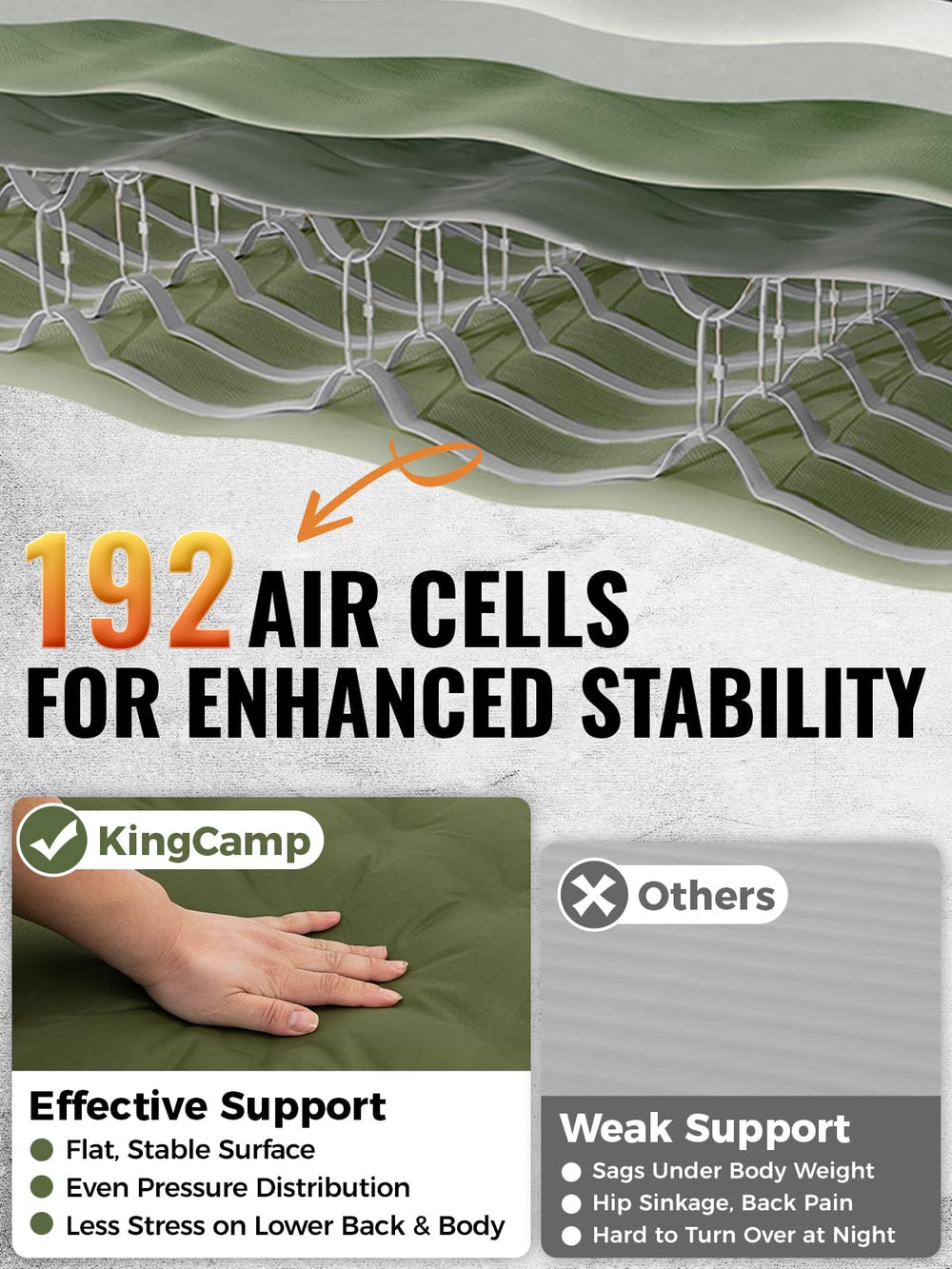 192 AIR CELLS FOR ENHANCED STABILITY

KingCamp

Effective Support
• Flat, Stable Surface
• Even Pressure Distribution
• Less Stress on Lower Back & Body

Others

Weak Support
• Sags Under Body Weight
• Hip Sinkage, Back Pain
• Hard to Turn Over at Night